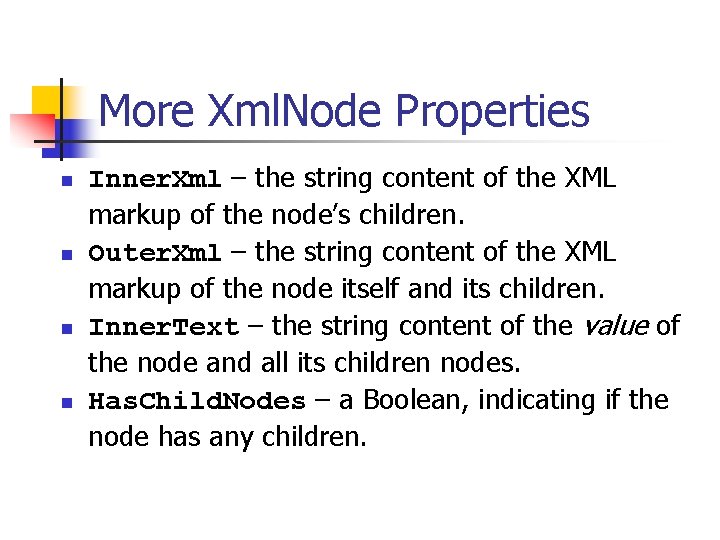 More XmlNode Properties

- InnerXml – the string content of the XML markup of the node's children.
- OuterXml – the string content of the XML markup of the node itself and its children.
- InnerText – the string content of the value of the node and all its children nodes.
- HasChildNodes – a Boolean, indicating if the node has any children.